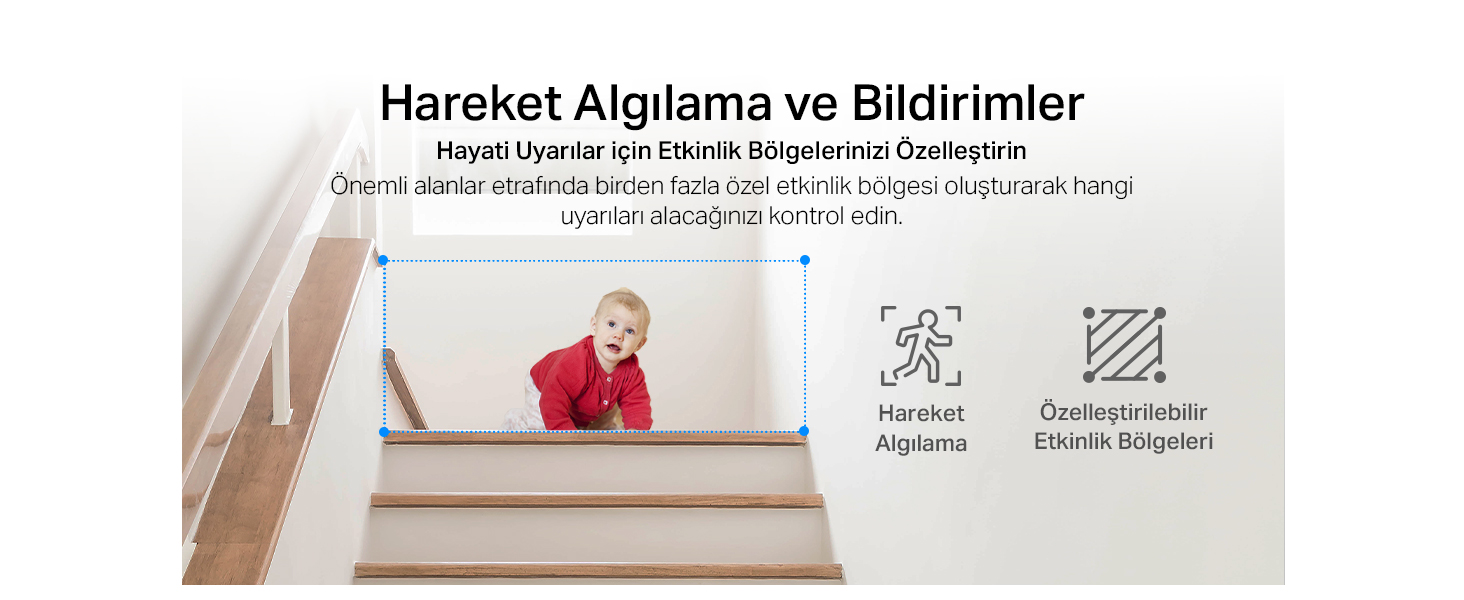 Hareket Algılama ve Bildirimler

Hayati Uyarılar için Etkinlik Bölgelerinizi Özelleştirin

Önemli alanlar etrafında birden fazla özel etkinlik bölgesi oluşturarak hangi uyarıları alacağınızı kontrol edin.

Hareket Algılama

Özelleştirilebilir Etkinlik Bölgeleri